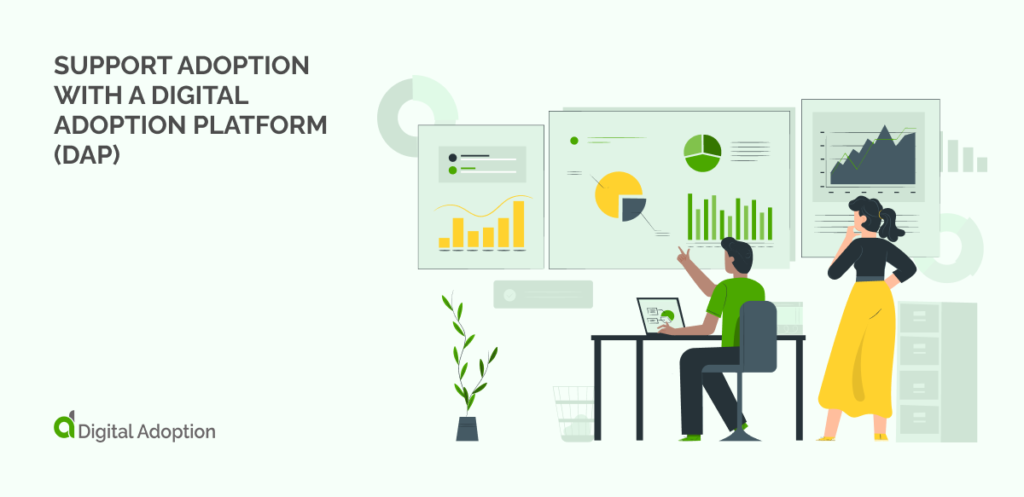 SUPPORT ADOPTION WITH A DIGITAL ADOPTION PLATFORM (DAP)

Digital Adoption